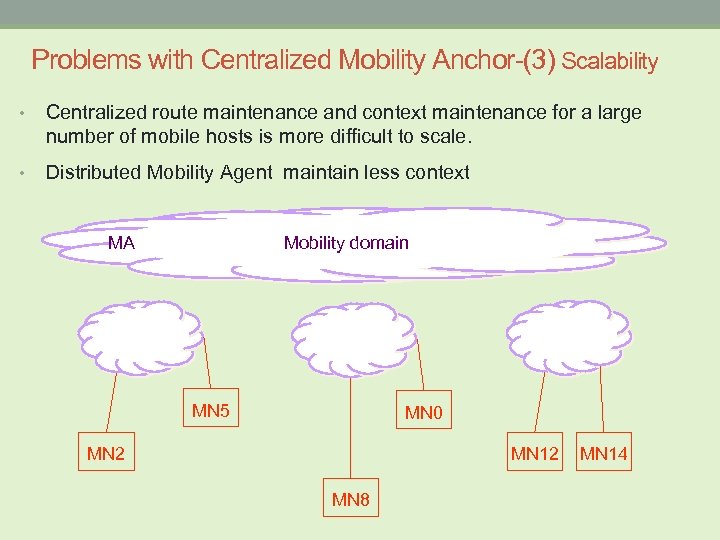 Problems with Centralized Mobility Anchor-(3) Scalability

• Centralized route maintenance and context maintenance for a large number of mobile hosts is more difficult to scale.

• Distributed Mobility Agent maintain less context

MA

Mobility domain

MN5

MN2

MN0

MN8

MN12

MN14